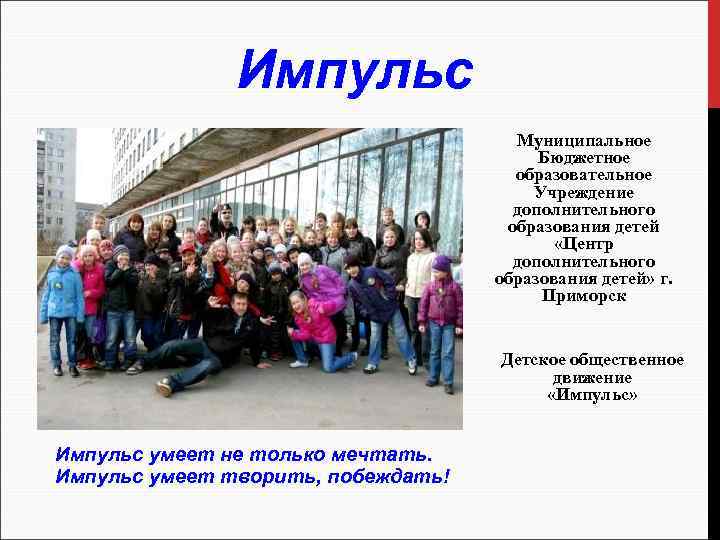 Импульс

Муниципальное Бюджетное образовательное Учреждение дополнительного образования детей «Центр дополнительного образования детей» г. Приморск

Детское общественное движение «Импульс»

Импульс умеет не только мечтать.
Импульс умеет творить, побеждать!